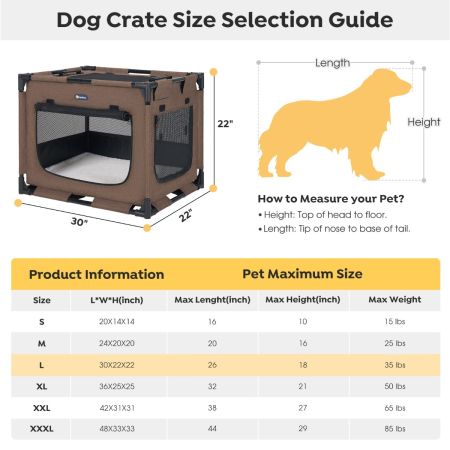 Dog Crate Size Selection Guide

22"

30"

22"

Length

Height

How to Measure your Pet?

• Height: Top of head to floor.

• Length: Tip of nose to base of tail.

| Product Information | | Pet Maximum Size | | |
|---|---|---|---|---|
| Size | L*W*H(inch) | Max Lenght(inch) | Max Height(inch) | Max Weight |
| S | 20X14X14 | 16 | 10 | 15 lbs |
| M | 24X20X20 | 20 | 16 | 25 lbs |
| L | 30X22X22 | 26 | 18 | 35 lbs |
| XL | 36X25X25 | 32 | 21 | 50 lbs |
| XXL | 42X31X31 | 38 | 27 | 65 lbs |
| XXXL | 48X33X33 | 44 | 29 | 85 lbs |